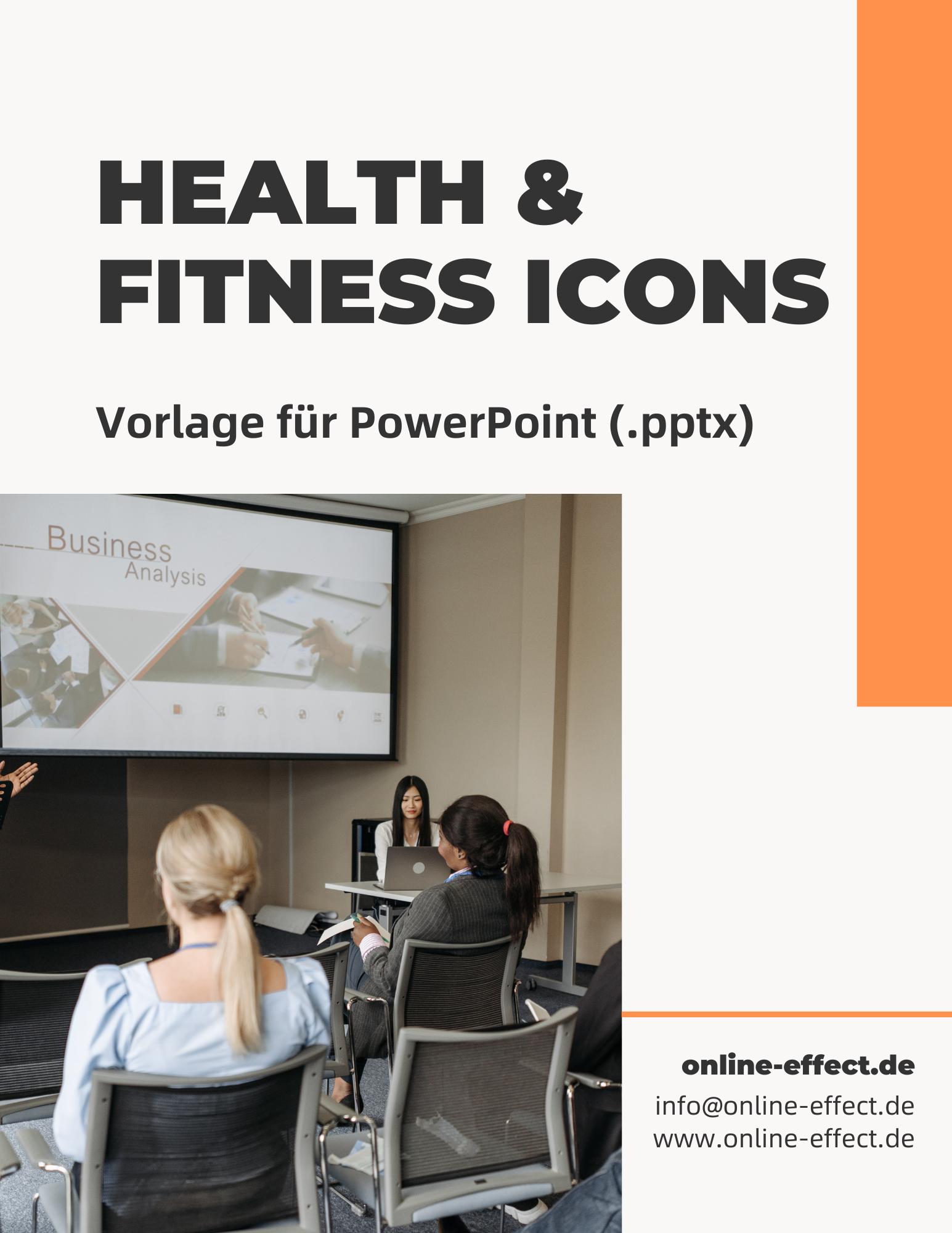 HEALTH & FITNESS ICONS

Vorlage für PowerPoint (.pptx)

Business
Analysis

online-effect.de
info@online-effect.de
www.online-effect.de